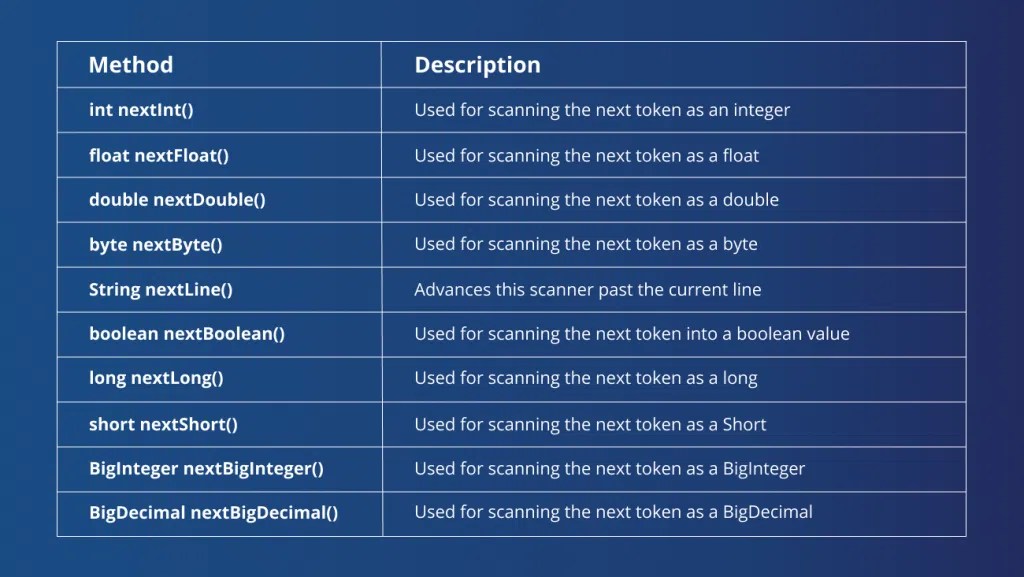 | Method | Description |
|---|---|
| int nextInt() | Used for scanning the next token as an integer |
| float nextFloat() | Used for scanning the next token as a float |
| double nextDouble() | Used for scanning the next token as a double |
| byte nextByte() | Used for scanning the next token as a byte |
| String nextLine() | Advances this scanner past the current line |
| boolean nextBoolean() | Used for scanning the next token into a boolean value |
| long nextLong() | Used for scanning the next token as a long |
| short nextShort() | Used for scanning the next token as a Short |
| BigInteger nextBigInteger() | Used for scanning the next token as a BigInteger |
| BigDecimal nextBigDecimal() | Used for scanning the next token as a BigDecimal |